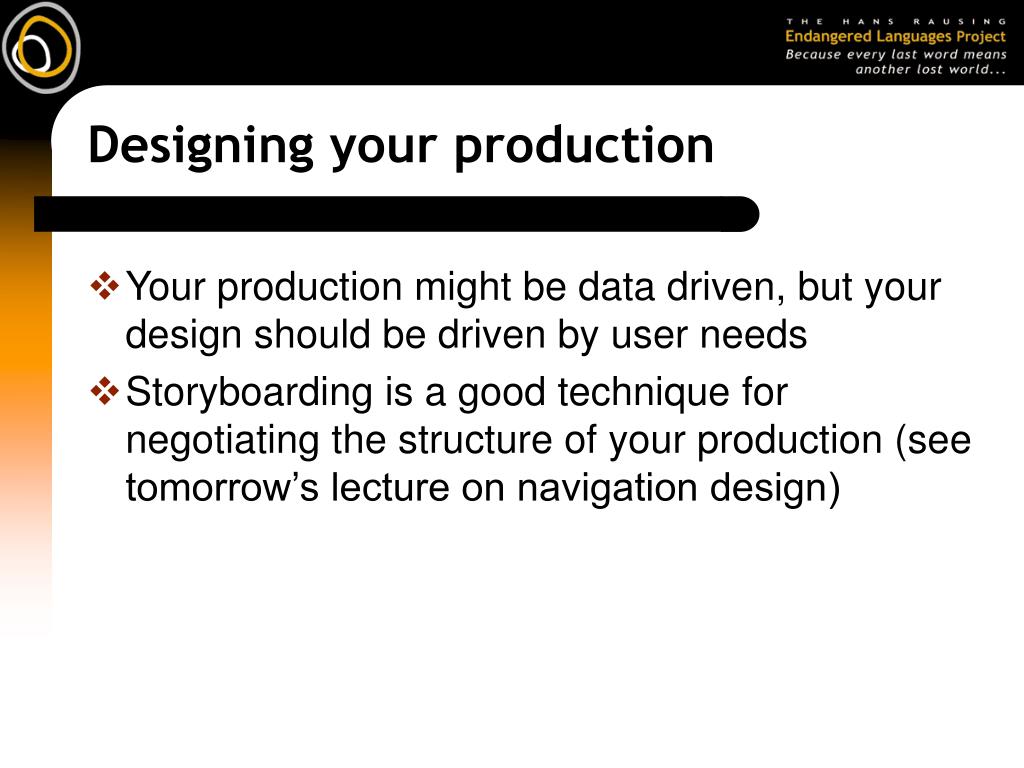 THE HANS RAUSING
Endangered Languages Project
Because every last word means another lost world...

Designing your production

❖ Your production might be data driven, but your design should be driven by user needs

❖ Storyboarding is a good technique for negotiating the structure of your production (see tomorrow's lecture on navigation design)